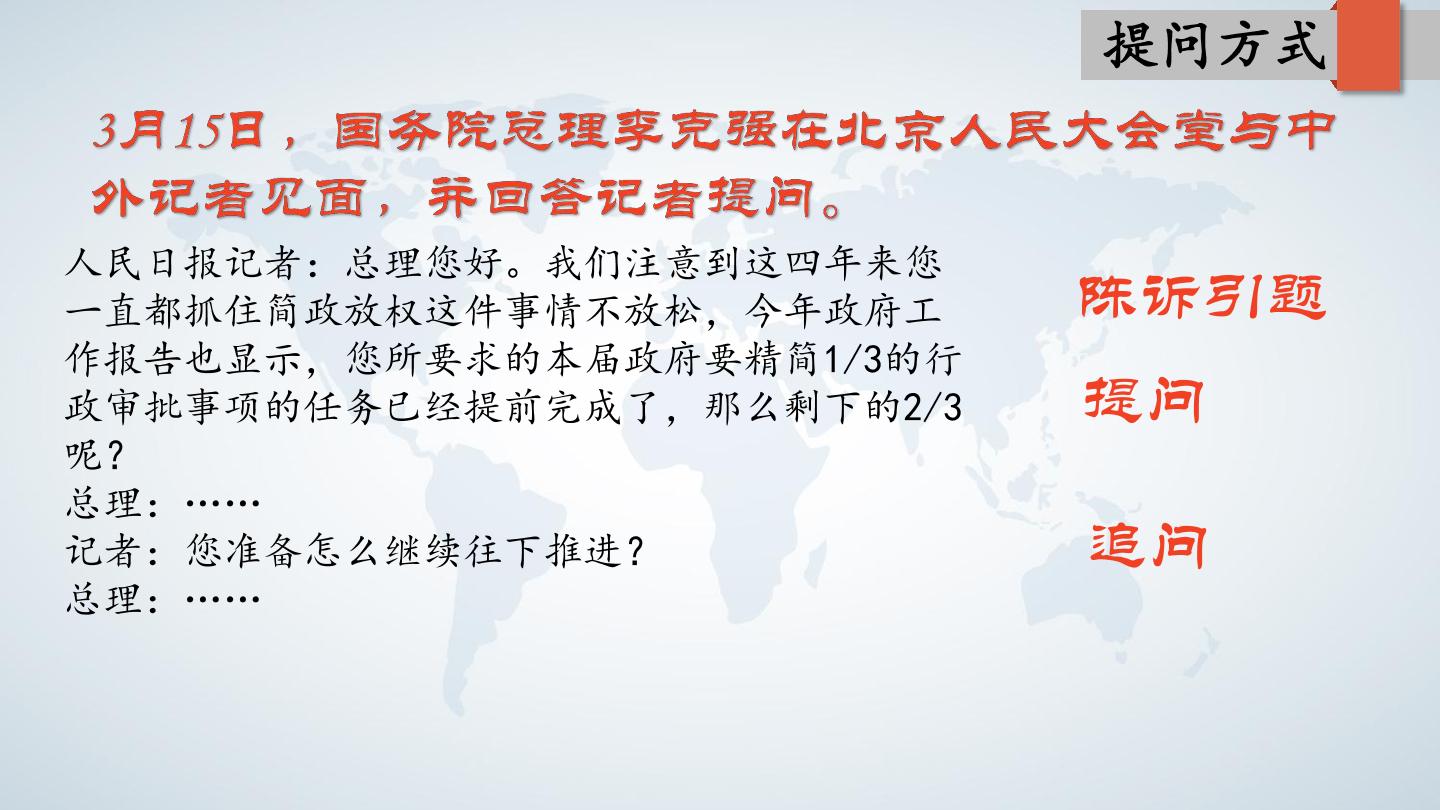 提问方式

3月15日，国务院总理李克强在北京人民大会堂与中外记者见面，并回答记者提问。

人民日报记者：总理您好。我们注意到这四年来您一直都抓住简政放权这件事情不放松，今年政府工作报告也显示，您所要求的本届政府要精简1/3的行政审批事项的任务已经提前完成了，那么剩下的2/3呢？
总理：……
记者：您准备怎么继续往下推进？
总理：……

陈诉引题

提问

追问